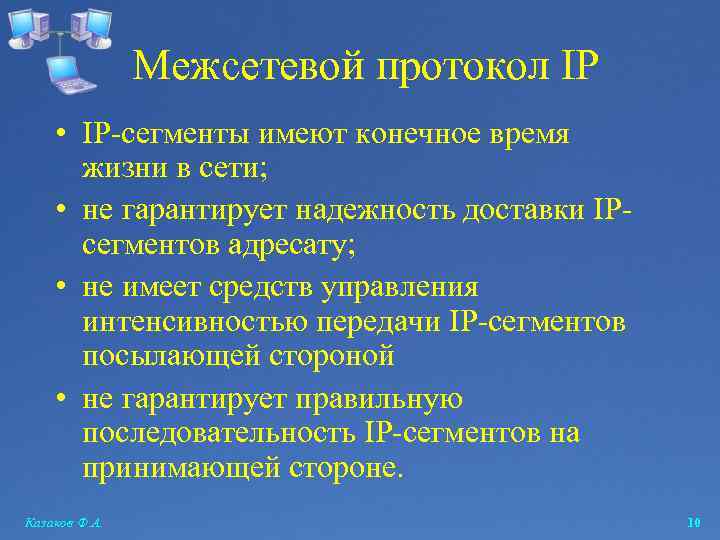 Межсетевой протокол IP

• IP-сегменты имеют конечное время жизни в сети;

• не гарантирует надежность доставки IP-сегментов адресату;

• не имеет средств управления интенсивностью передачи IP-сегментов посылающей стороной

• не гарантирует правильную последовательность IP-сегментов на принимающей стороне.

Казаков Ф.А.

10